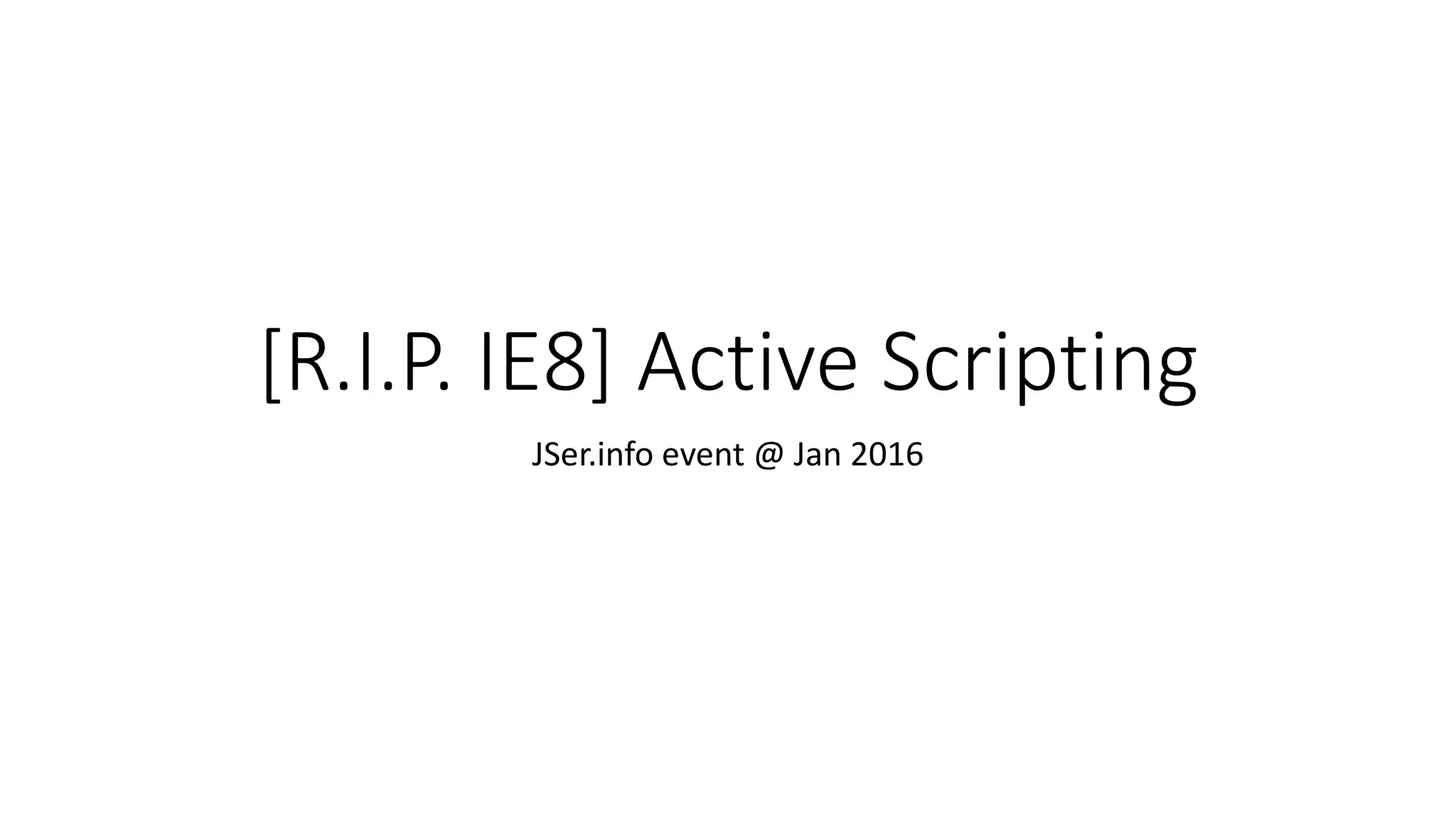 [R.I.P. IE8] Active Scripting

JSer.info event @ Jan 2016